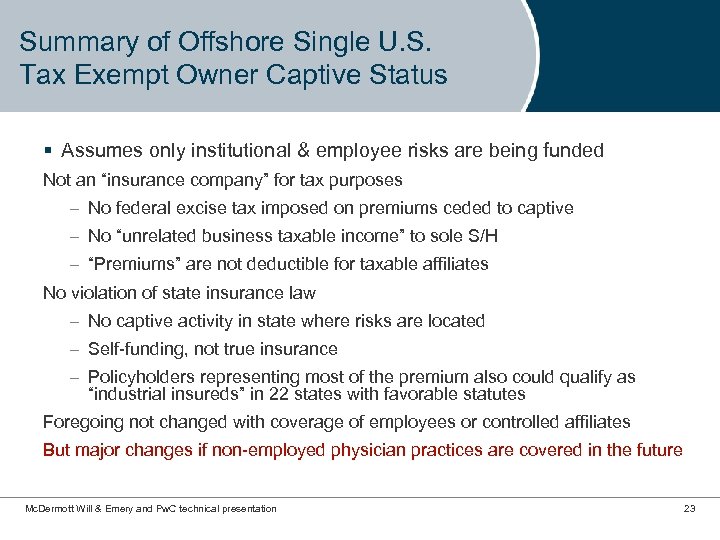 Summary of Offshore Single U.S. Tax Exempt Owner Captive Status

▪ Assumes only institutional & employee risks are being funded

Not an "insurance company" for tax purposes

– No federal excise tax imposed on premiums ceded to captive

– No "unrelated business taxable income" to sole S/H

– "Premiums" are not deductible for taxable affiliates

No violation of state insurance law

– No captive activity in state where risks are located

– Self-funding, not true insurance

– Policyholders representing most of the premium also could qualify as "industrial insureds" in 22 states with favorable statutes

Foregoing not changed with coverage of employees or controlled affiliates

But major changes if non-employed physician practices are covered in the future

McDermott Will & Emery and PwC technical presentation

23